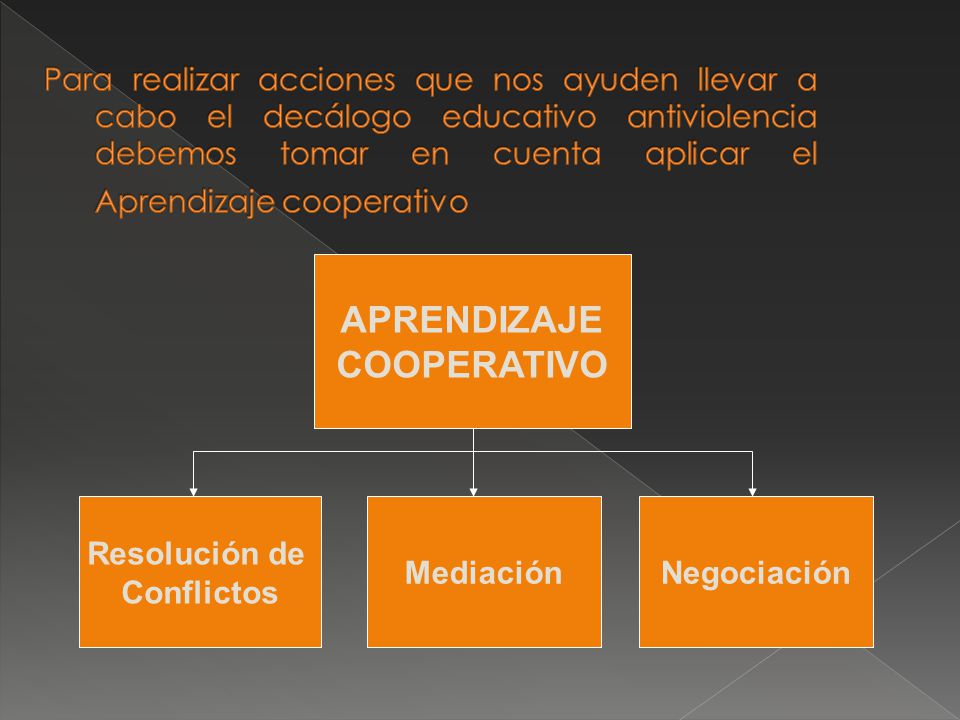 Para realizar acciones que nos ayuden llevar a cabo el decálogo educativo antiviolencia debemos tomar en cuenta aplicar el Aprendizaje cooperativo

APRENDIZAJE COOPERATIVO

Resolución de Conflictos

Mediación

Negociación